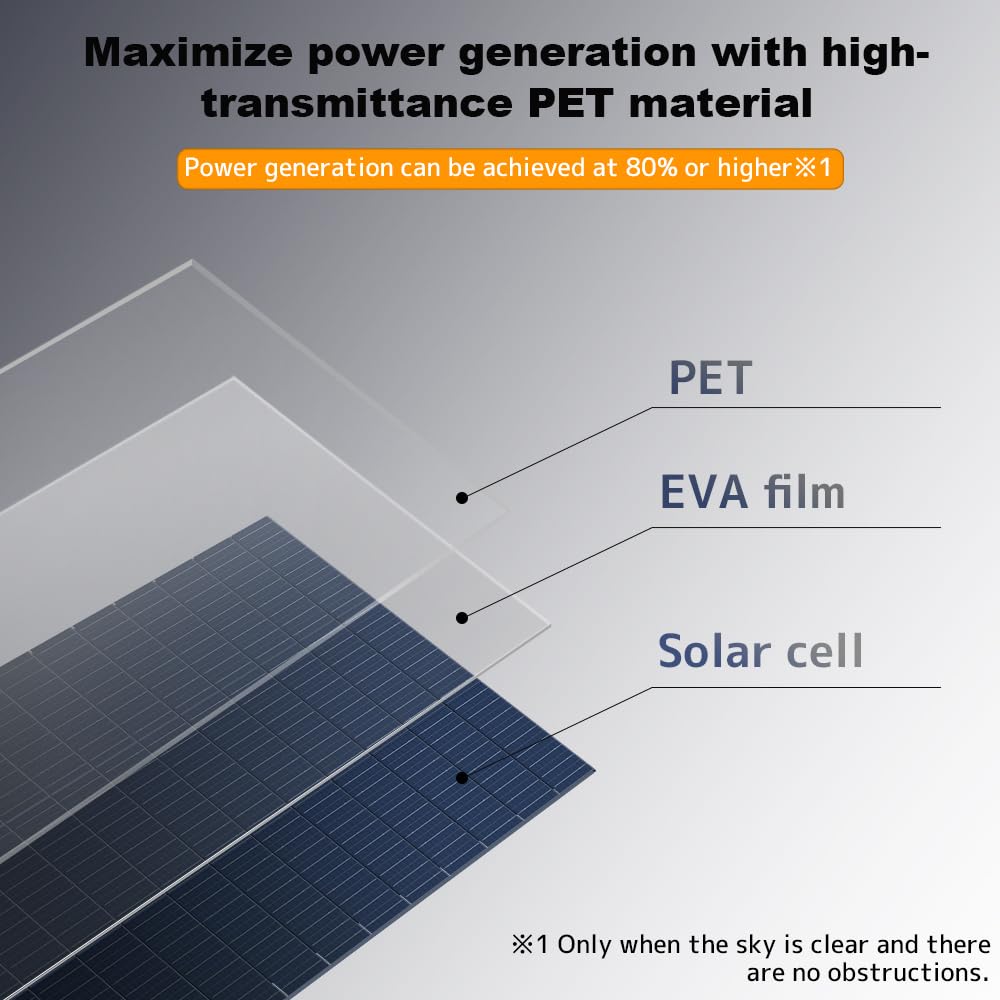 Maximize power generation with high-transmittance PET material

Power generation can be achieved at 80% or higher※1

PET

EVA film

Solar cell

※1 Only when the sky is clear and there are no obstructions.